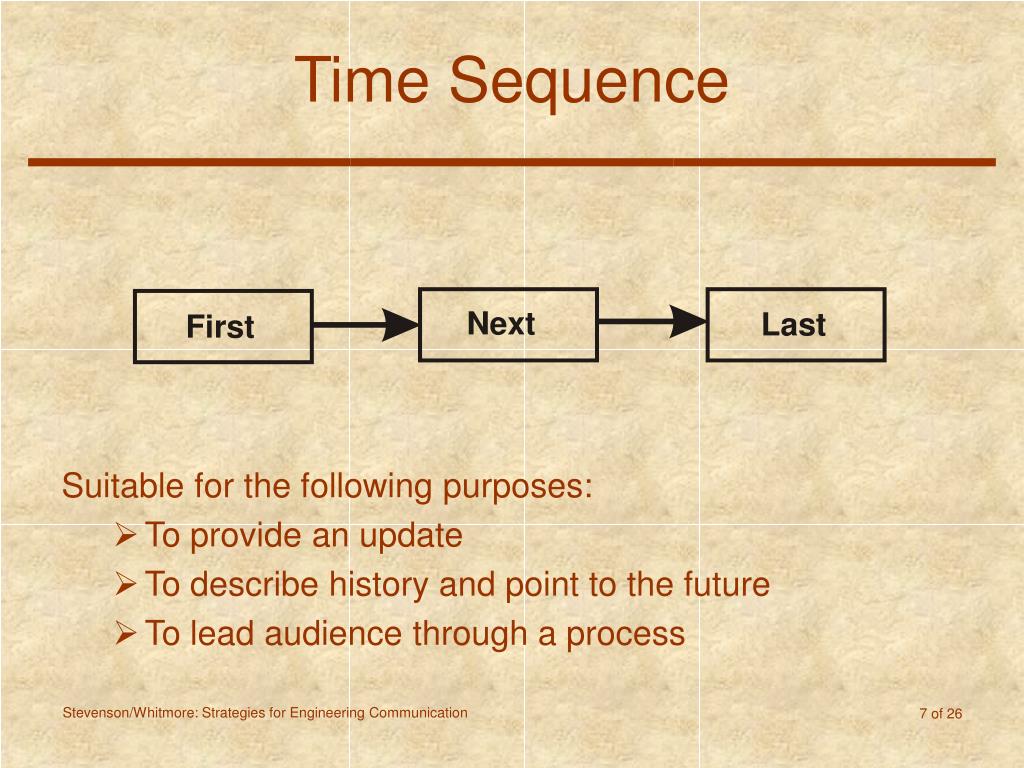 Time Sequence

First

Next

Last

Suitable for the following purposes:

➢ To provide an update

➢ To describe history and point to the future

➢ To lead audience through a process

Stevenson/Whitmore: Strategies for Engineering Communication

7 of 26